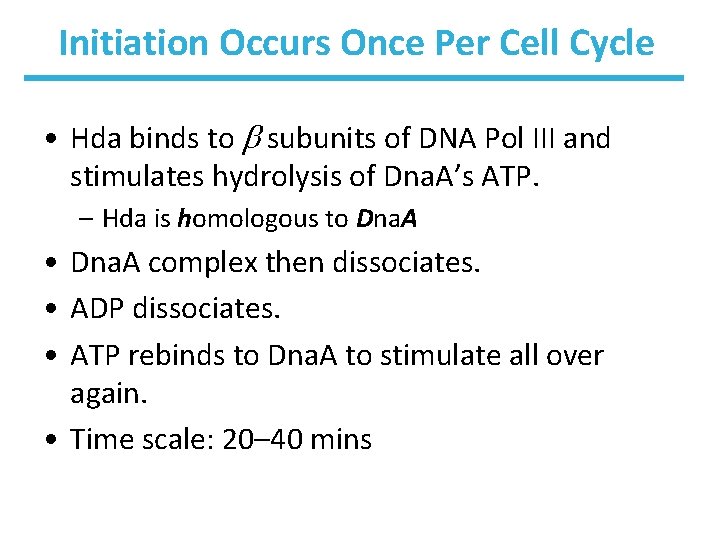 Initiation Occurs Once Per Cell Cycle

• Hda binds to $\beta$ subunits of DNA Pol III and stimulates hydrolysis of DnaA's ATP.

– Hda is homologous to DnaA

• DnaA complex then dissociates.

• ADP dissociates.

• ATP rebinds to DnaA to stimulate all over again.

• Time scale: 20–40 mins